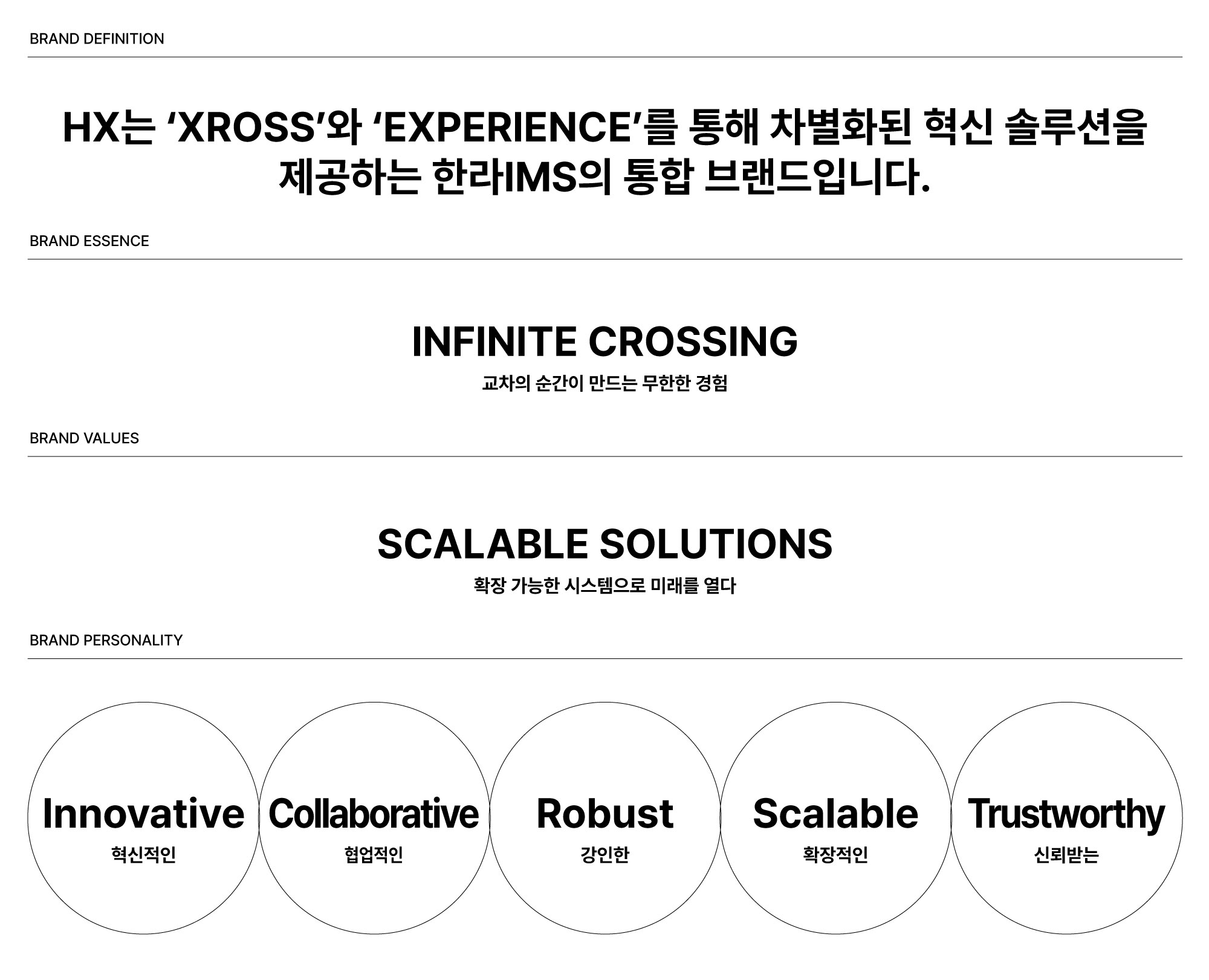 BRAND DEFINITION

HX는 ‘XROSS’와 ‘EXPERIENCE’를 통해 차별화된 혁신 솔루션을 제공하는 한라IMS의 통합 브랜드입니다.

BRAND ESSENCE

INFINITE CROSSING

교차의 순간이 만드는 무한한 경험

BRAND VALUES

SCALABLE SOLUTIONS

확장 가능한 시스템으로 미래를 열다

BRAND PERSONALITY

Innovative
혁신적인

Collaborative
협업적인

Robust
강인한

Scalable
확장적인

Trustworthy
신뢰받는